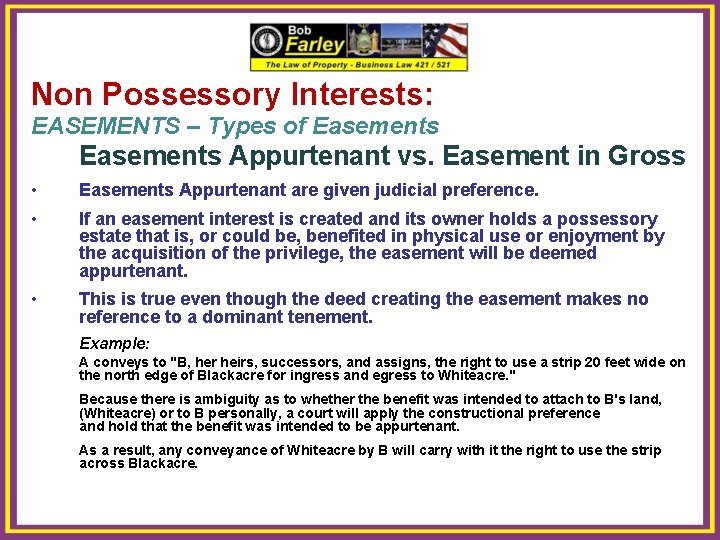 Bob Farley
The Law of Property - Business Law 421 / 521

Non Possessory Interests:
EASEMENTS – Types of Easements

Easements Appurtenant vs. Easement in Gross

• Easements Appurtenant are given judicial preference.

• If an easement interest is created and its owner holds a possessory estate that is, or could be, benefited in physical use or enjoyment by the acquisition of the privilege, the easement will be deemed appurtenant.

• This is true even though the deed creating the easement makes no reference to a dominant tenement.

Example:
A conveys to "B, her heirs, successors, and assigns, the right to use a strip 20 feet wide on the north edge of Blackacre for ingress and egress to Whiteacre."

Because there is ambiguity as to whether the benefit was intended to attach to B's land, (Whiteacre) or to B personally, a court will apply the constructional preference and hold that the benefit was intended to be appurtenant.

As a result, any conveyance of Whiteacre by B will carry with it the right to use the strip across Blackacre.